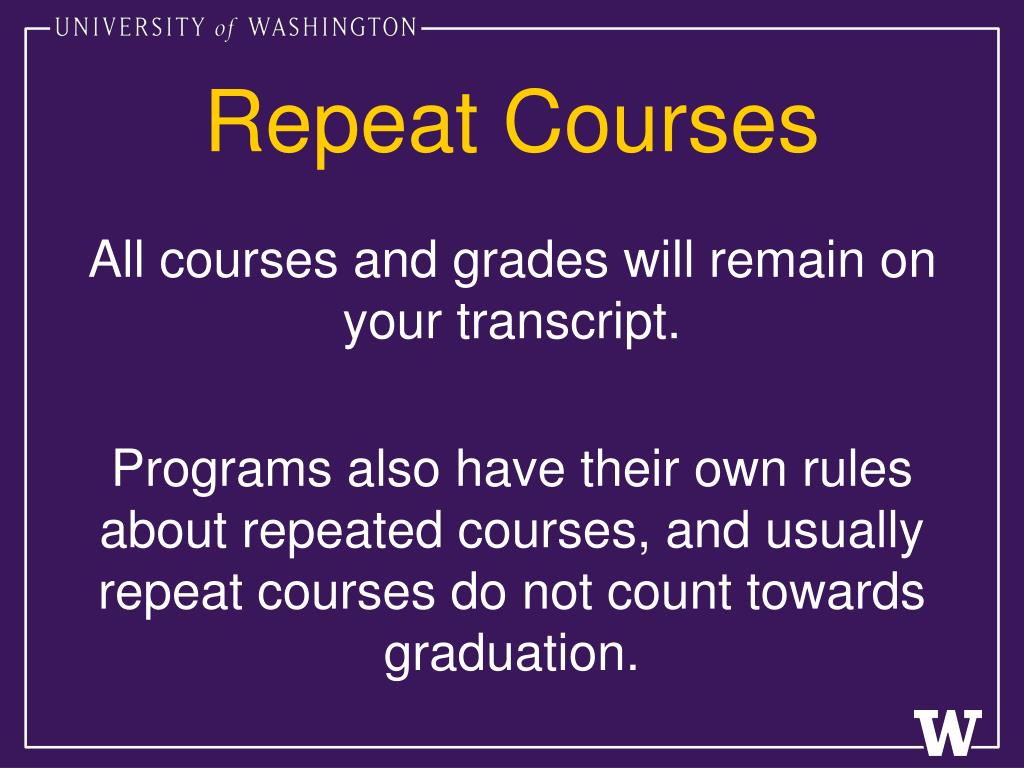 UNIVERSITY of WASHINGTON

Repeat Courses

All courses and grades will remain on your transcript.

Programs also have their own rules about repeated courses, and usually repeat courses do not count towards graduation.

W